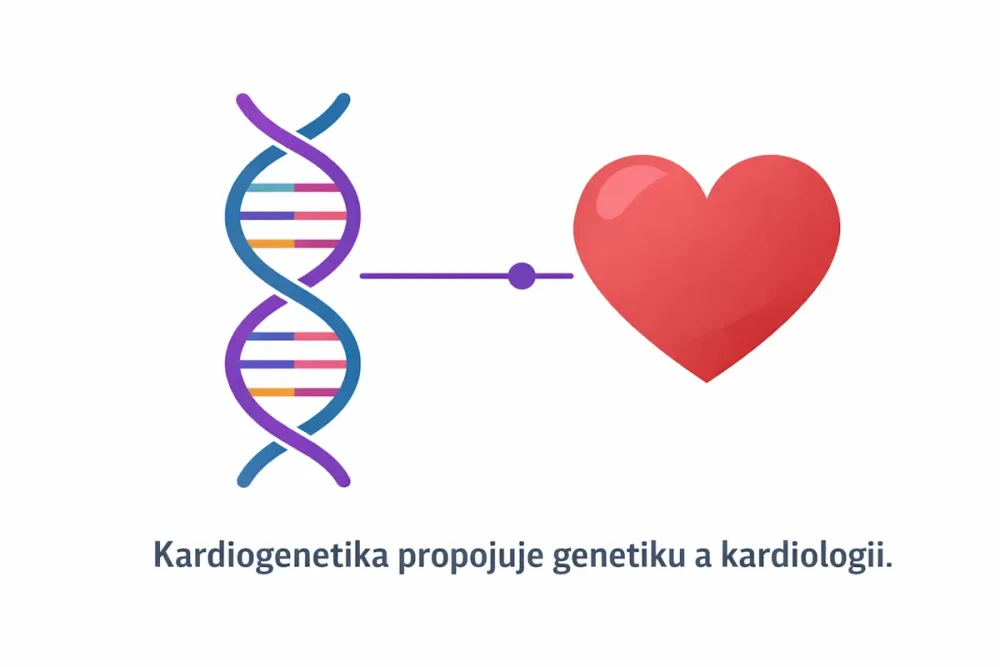 Kardiogenetika propojuje genetiku a kardiologii.